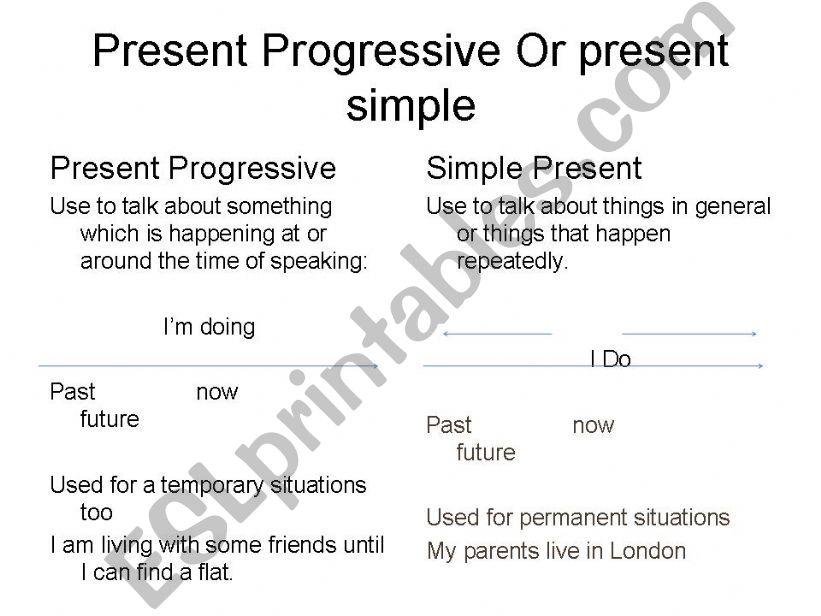 Present Progressive Or present simple

Present Progressive

Use to talk about something which is happening at or around the time of speaking:

I'm doing

Past now future

Used for a temporary situations too

I am living with some friends until I can find a flat.

Simple Present

Use to talk about things in general or things that happen repeatedly.

I Do

Past now future

Used for permanent situations

My parents live in London

ESLprintables.com